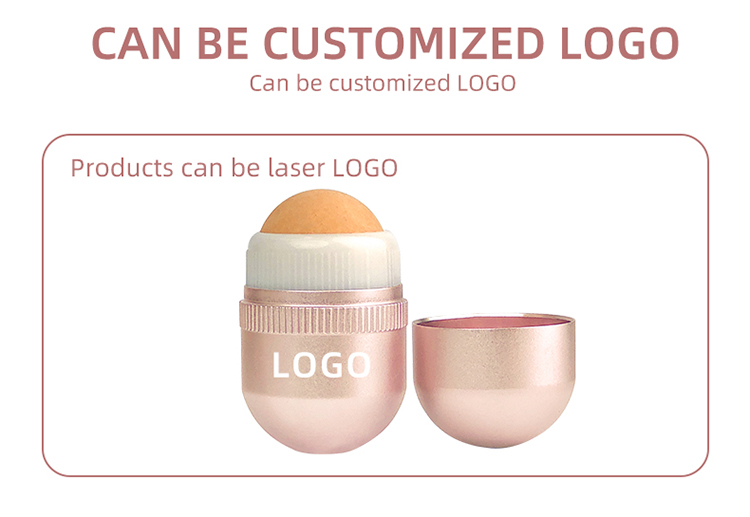 CAN BE CUSTOMIZED LOGO
Can be customized LOGO

Products can be laser LOGO

LOGO